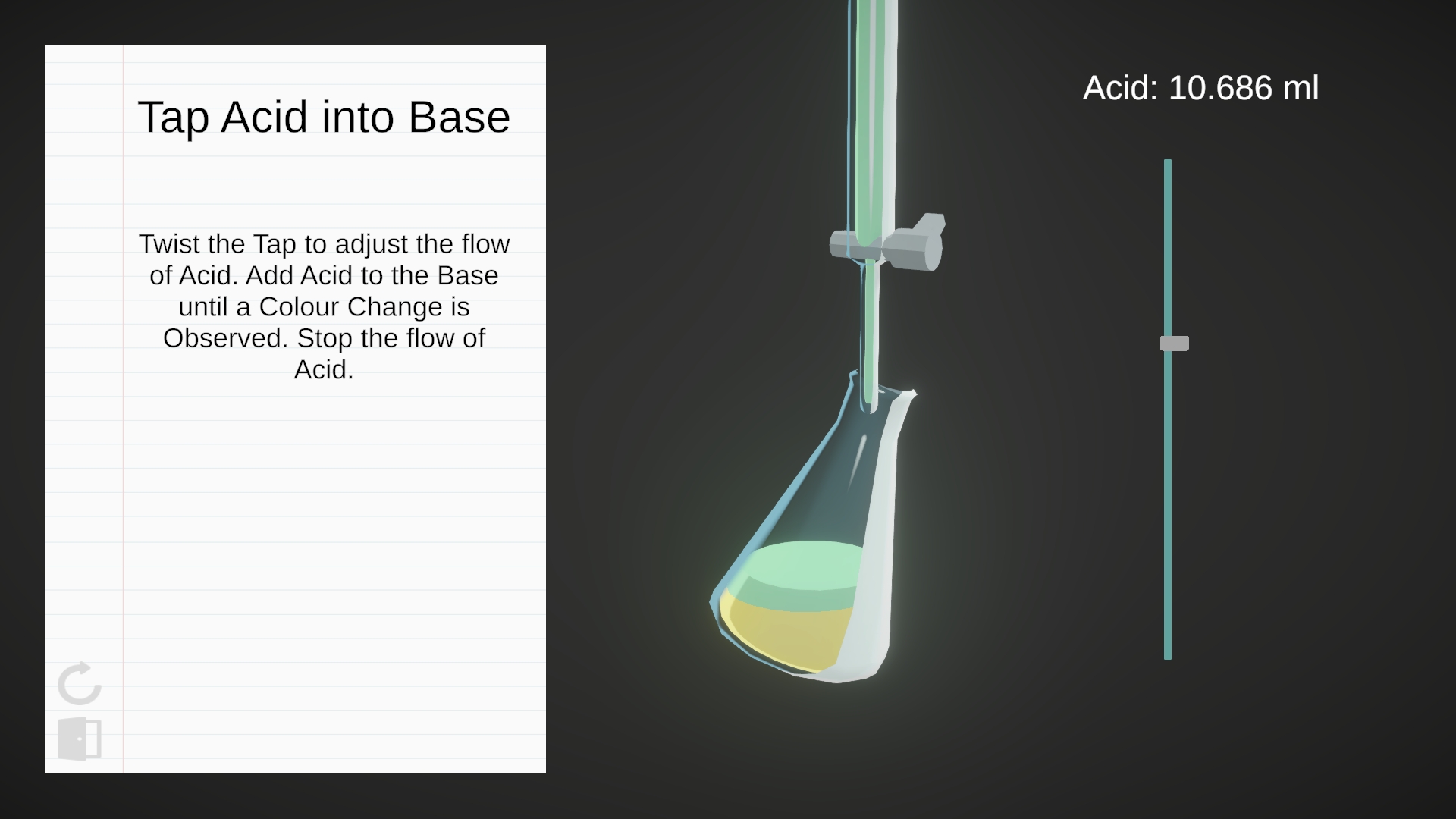 Tap Acid into Base

Twist the Tap to adjust the flow of Acid. Add Acid to the Base until a Colour Change is Observed. Stop the flow of Acid.

Acid: 10.686 ml